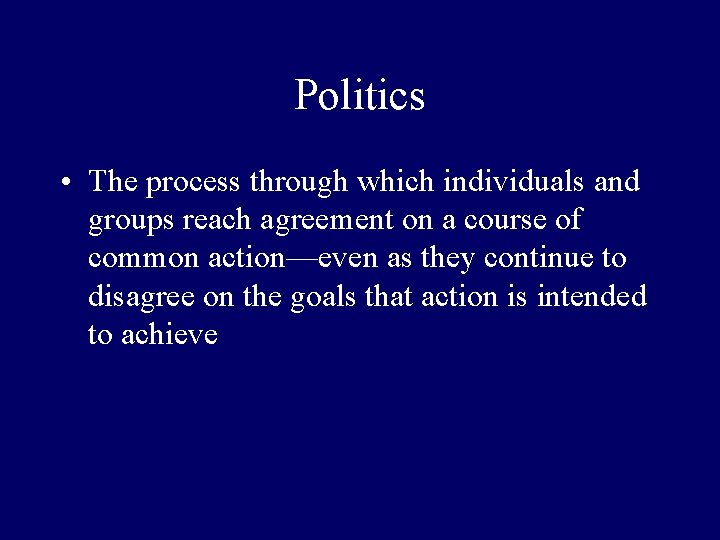 Politics

• The process through which individuals and groups reach agreement on a course of common action—even as they continue to disagree on the goals that action is intended to achieve